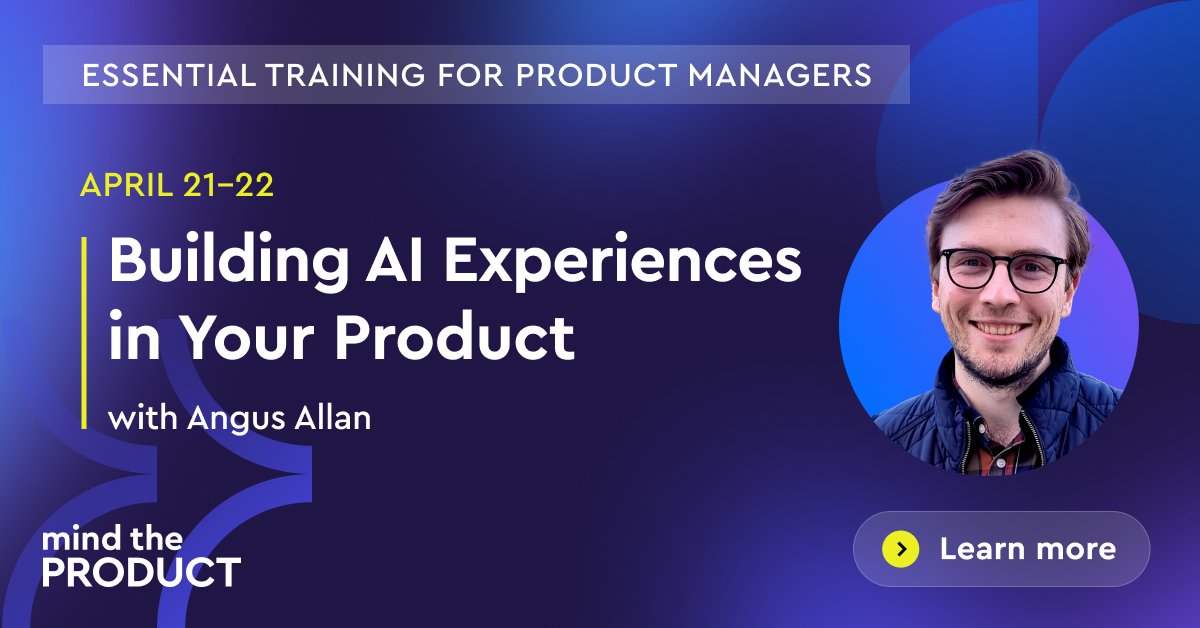 ESSENTIAL TRAINING FOR PRODUCT MANAGERS

APRIL 21–22

Building AI Experiences in Your Product

with Angus Allan

mind the PRODUCT

Learn more